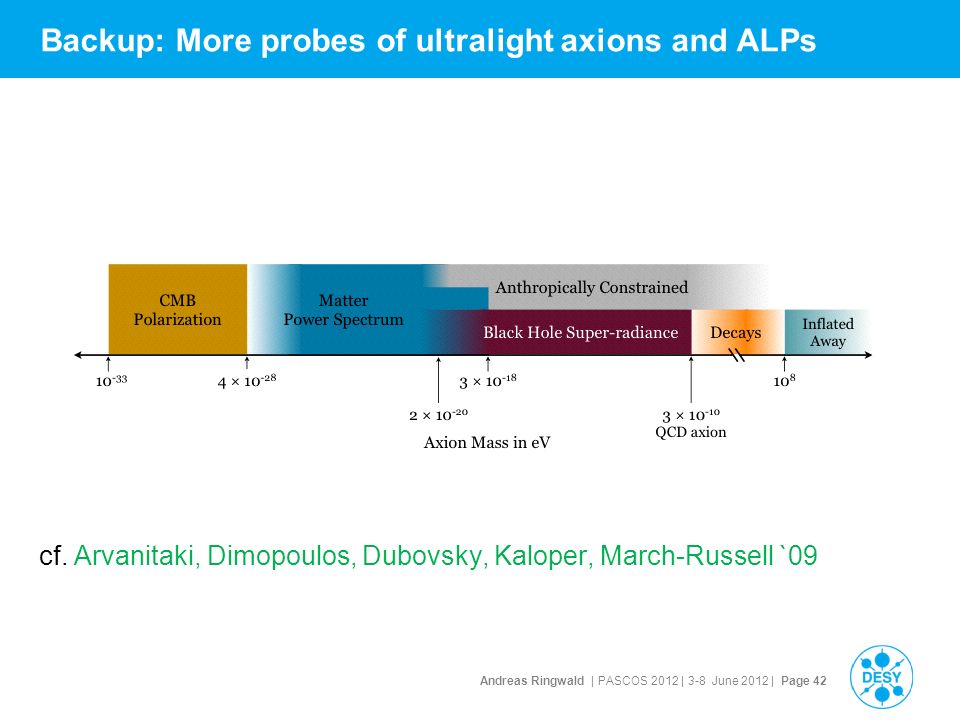 Backup: More probes of ultralight axions and ALPs

CMB Polarization

Matter Power Spectrum

Anthropically Constrained

Black Hole Super-radiance

Decays

Inflated Away

$10^{-33}$

$4 \times 10^{-28}$

$3 \times 10^{-18}$

$10^{8}$

$2 \times 10^{-20}$

$3 \times 10^{-10}$
QCD axion

Axion Mass in eV

cf. Arvanitaki, Dimopoulos, Dubovsky, Kaloper, March-Russell `09

Andreas Ringwald | PASCOS 2012 | 3-8 June 2012 | Page 42

DESY